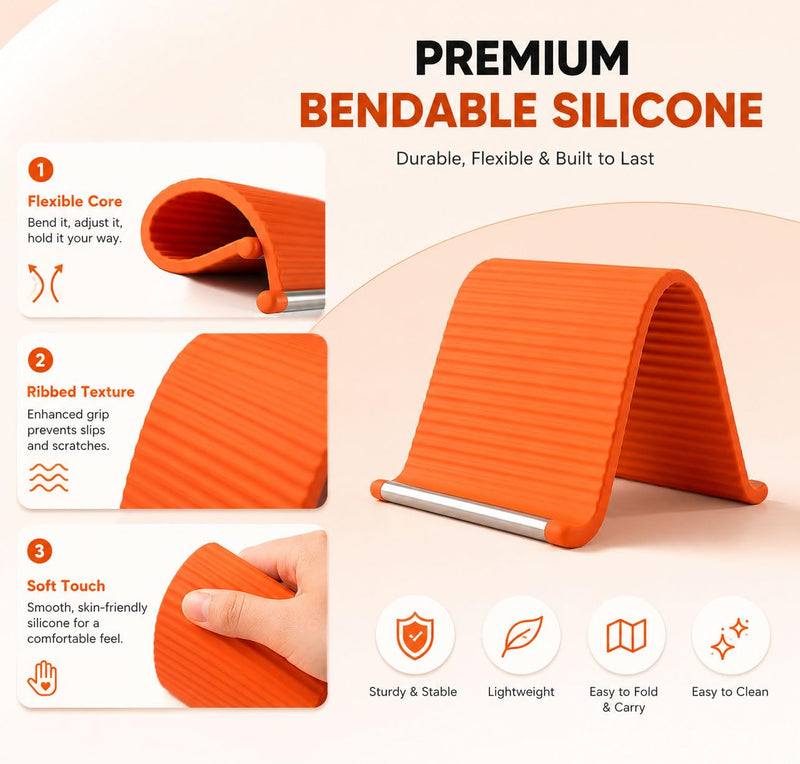 PREMIUM
BENDABLE SILICONE

Durable, Flexible & Built to Last

1
Flexible Core
Bend it, adjust it, hold it your way.

2
Ribbed Texture
Enhanced grip prevents slips and scratches.

3
Soft Touch
Smooth, skin-friendly silicone for a comfortable feel.

Sturdy & Stable

Lightweight

Easy to Fold & Carry

Easy to Clean